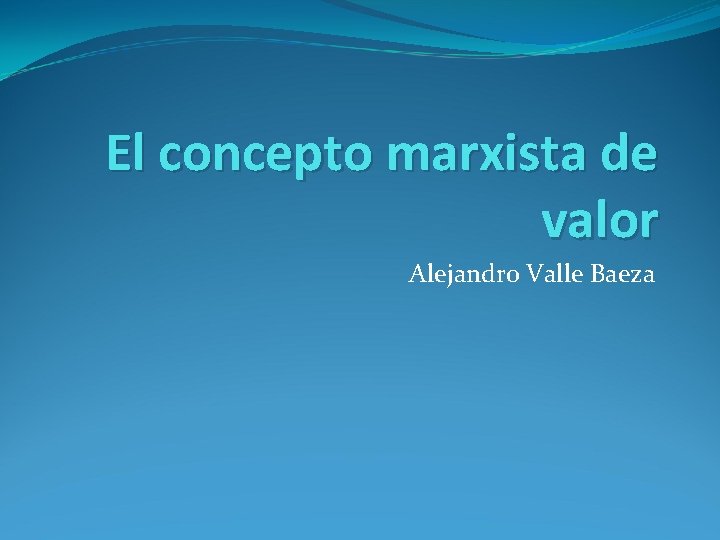 El concepto marxista de valor

Alejandro Valle Baeza